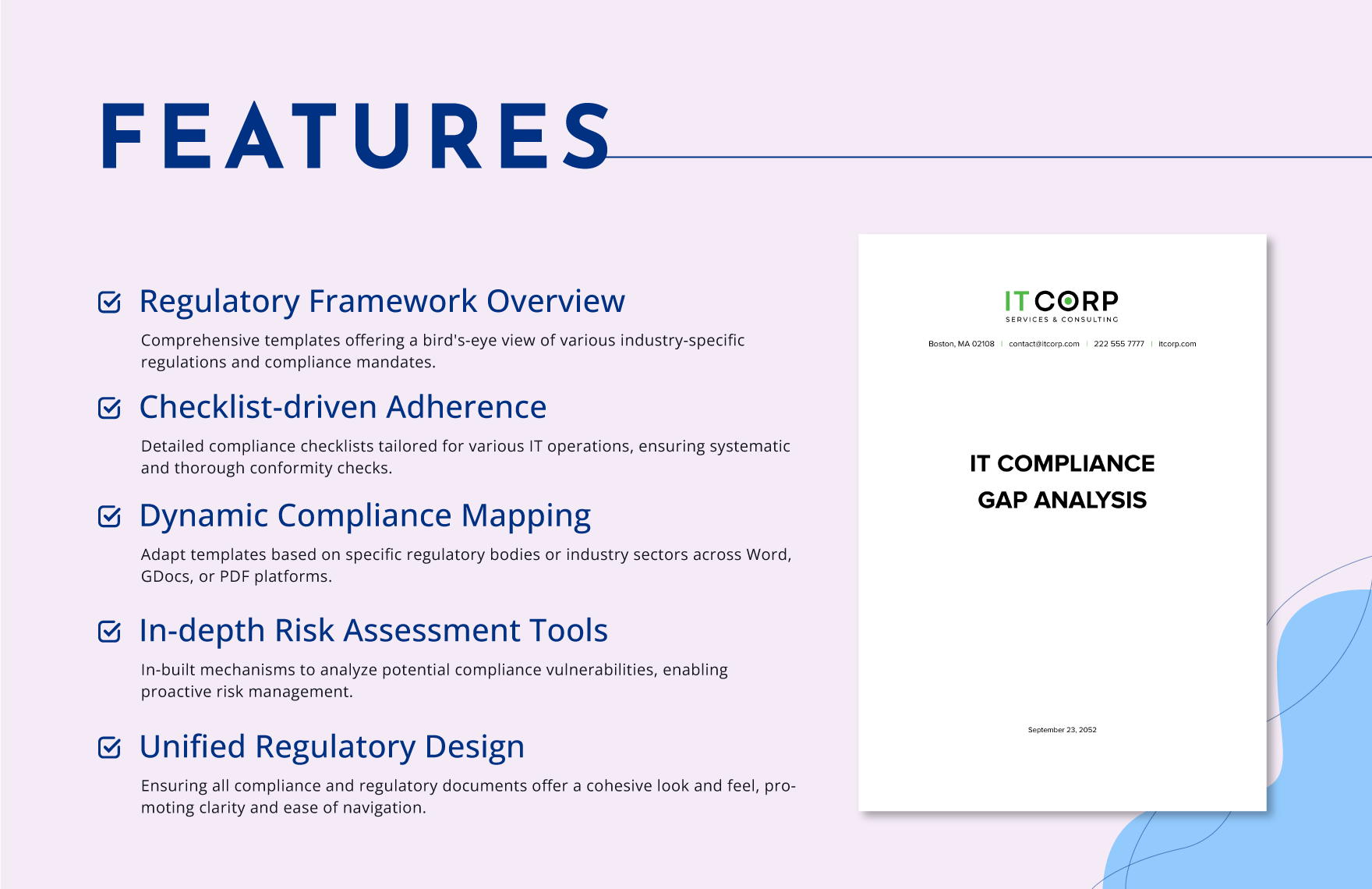 FEATURES

Regulatory Framework Overview

Comprehensive templates offering a bird's-eye view of various industry-specific regulations and compliance mandates.

Checklist-driven Adherence

Detailed compliance checklists tailored for various IT operations, ensuring systematic and thorough conformity checks.

Dynamic Compliance Mapping

Adapt templates based on specific regulatory bodies or industry sectors across Word, GDocs, or PDF platforms.

In-depth Risk Assessment Tools

In-built mechanisms to analyze potential compliance vulnerabilities, enabling proactive risk management.

Unified Regulatory Design

Ensuring all compliance and regulatory documents offer a cohesive look and feel, promoting clarity and ease of navigation.

IT CORP
SERVICES & CONSULTING

Boston, MA 02108 | contact@itcorp.com | 222 555 7777 | itcorp.com

IT COMPLIANCE
GAP ANALYSIS

September 23, 2052